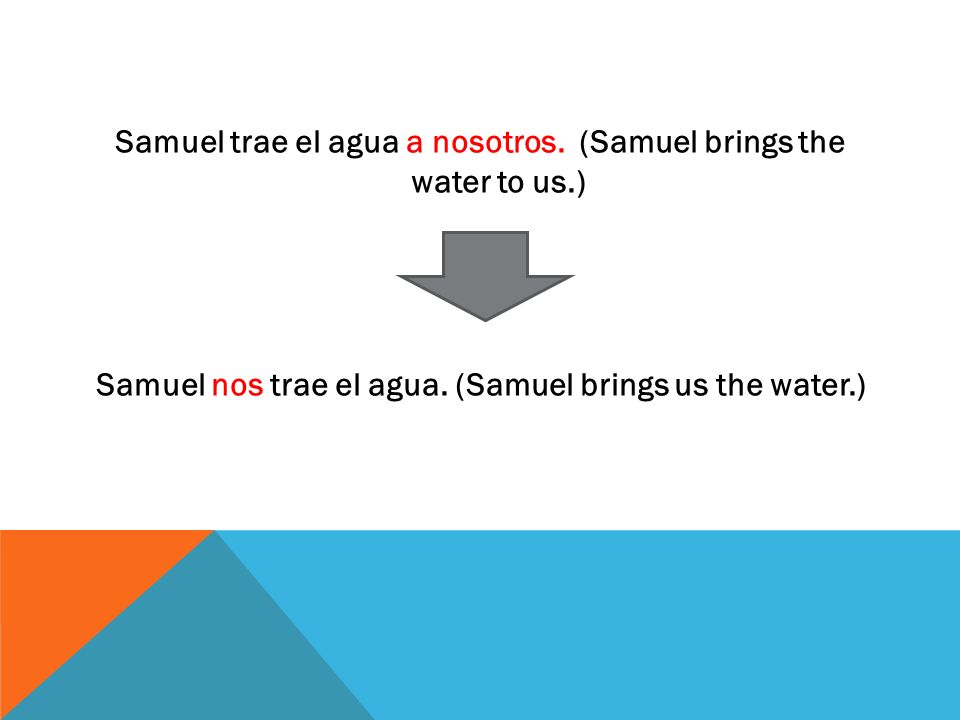 Samuel trae el agua a nosotros. (Samuel brings the water to us.)

Samuel nos trae el agua. (Samuel brings us the water.)